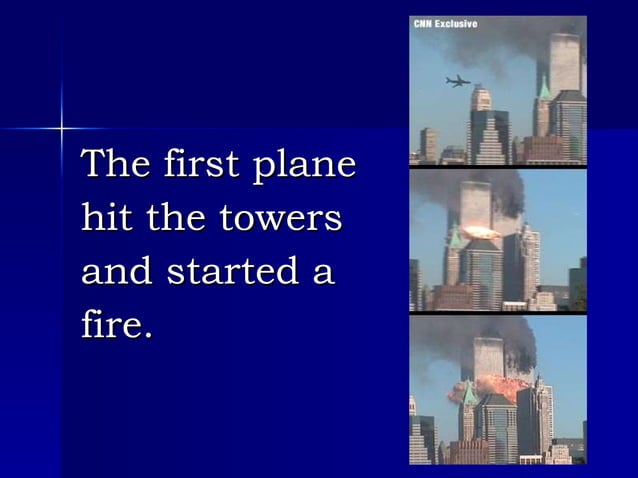 The first plane hit the towers and started a fire.

CNN Exclusive